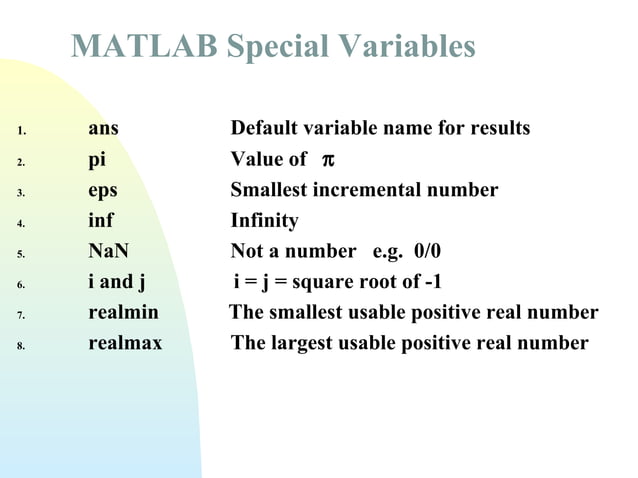 MATLAB Special Variables

1. ans Default variable name for results
2. pi Value of $\pi$
3. eps Smallest incremental number
4. inf Infinity
5. NaN Not a number e.g. 0/0
6. i and j i = j = square root of -1
7. realmin The smallest usable positive real number
8. realmax The largest usable positive real number